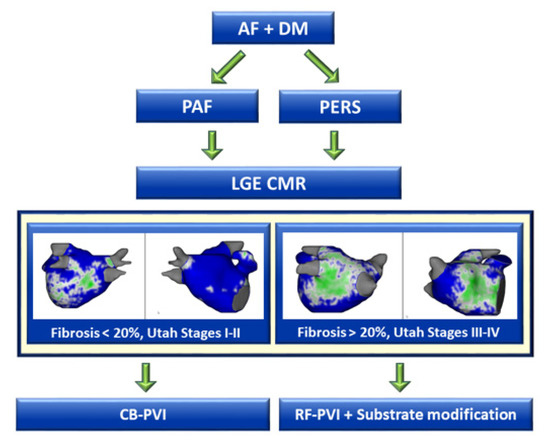 AF + DM

PAF

PERS

LGE CMR

Fibrosis < 20%, Utah Stages I-II

Fibrosis > 20%, Utah Stages III-IV

CB-PVI

RF-PVI + Substrate modification